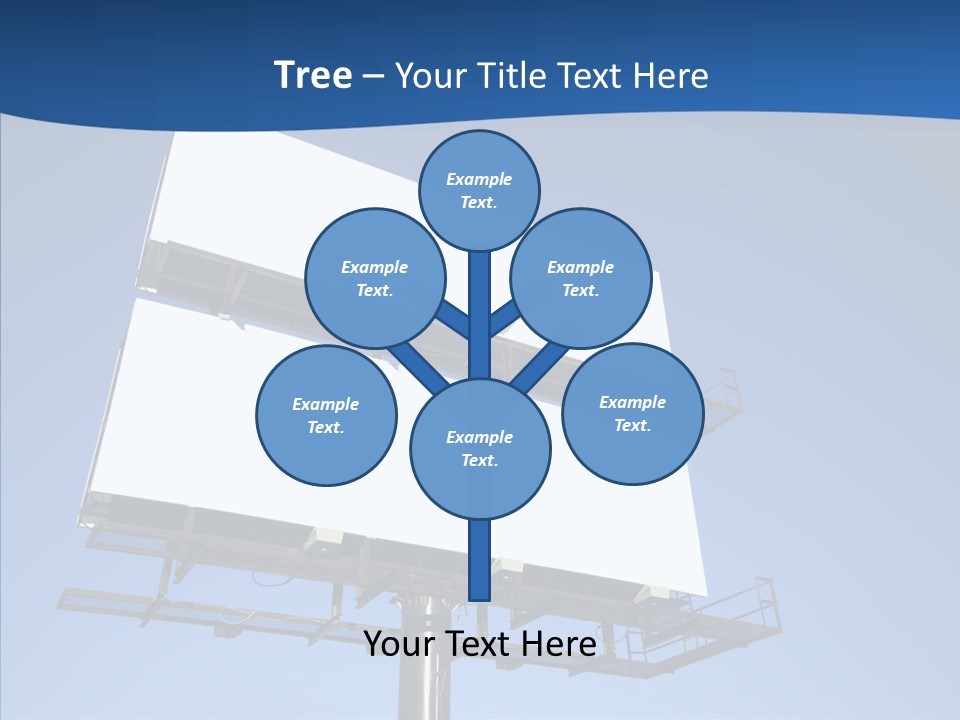 Tree – Your Title Text Here

Example Text.

Example Text.

Example Text.

Example Text.

Example Text.

Example Text.

Your Text Here